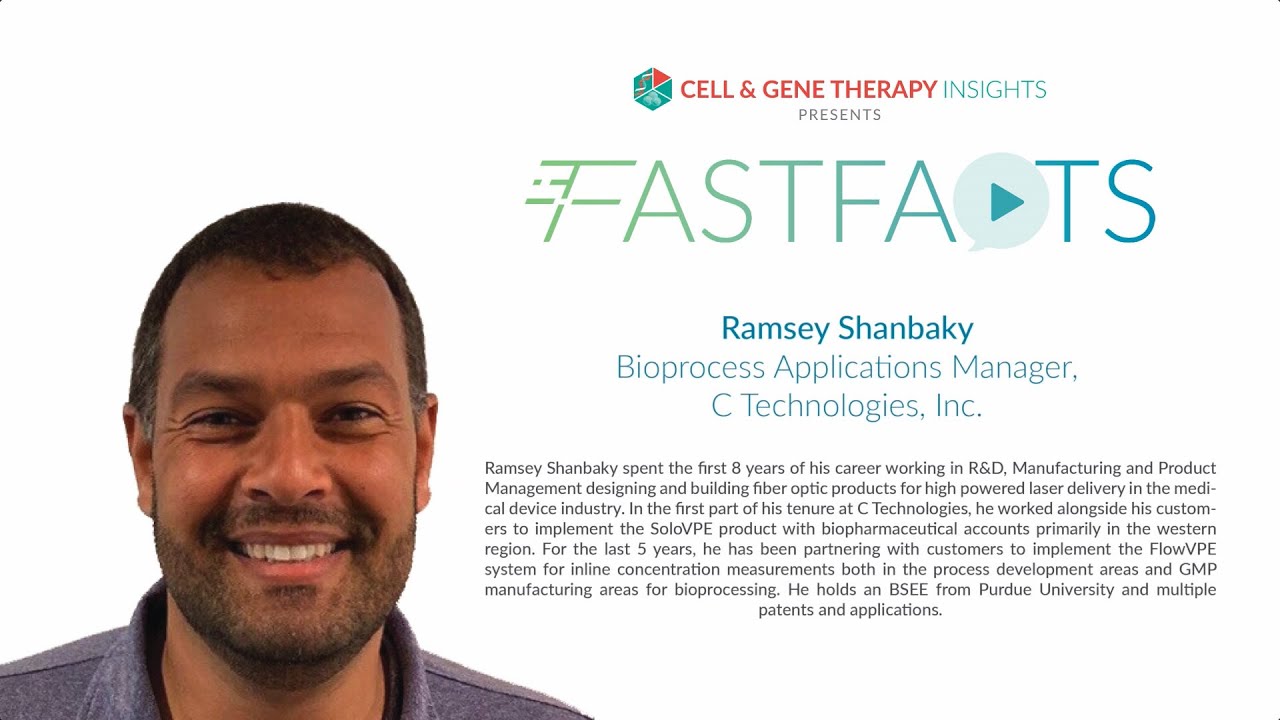 CELL & GENE THERAPY INSIGHTS
PRESENTS

FASTFACTS

Ramsey Shanbaky
Bioprocess Applications Manager,
C Technologies, Inc.

Ramsey Shanbaky spent the first 8 years of his career working in R&D, Manufacturing and Product Management designing and building fiber optic products for high powered laser delivery in the medical device industry. In the first part of his tenure at C Technologies, he worked alongside his customers to implement the SoloVPE product with biopharmaceutical accounts primarily in the western region. For the last 5 years, he has been partnering with customers to implement the FlowVPE system for inline concentration measurements both in the process development areas and GMP manufacturing areas for bioprocessing. He holds an BSEE from Purdue University and multiple patents and applications.